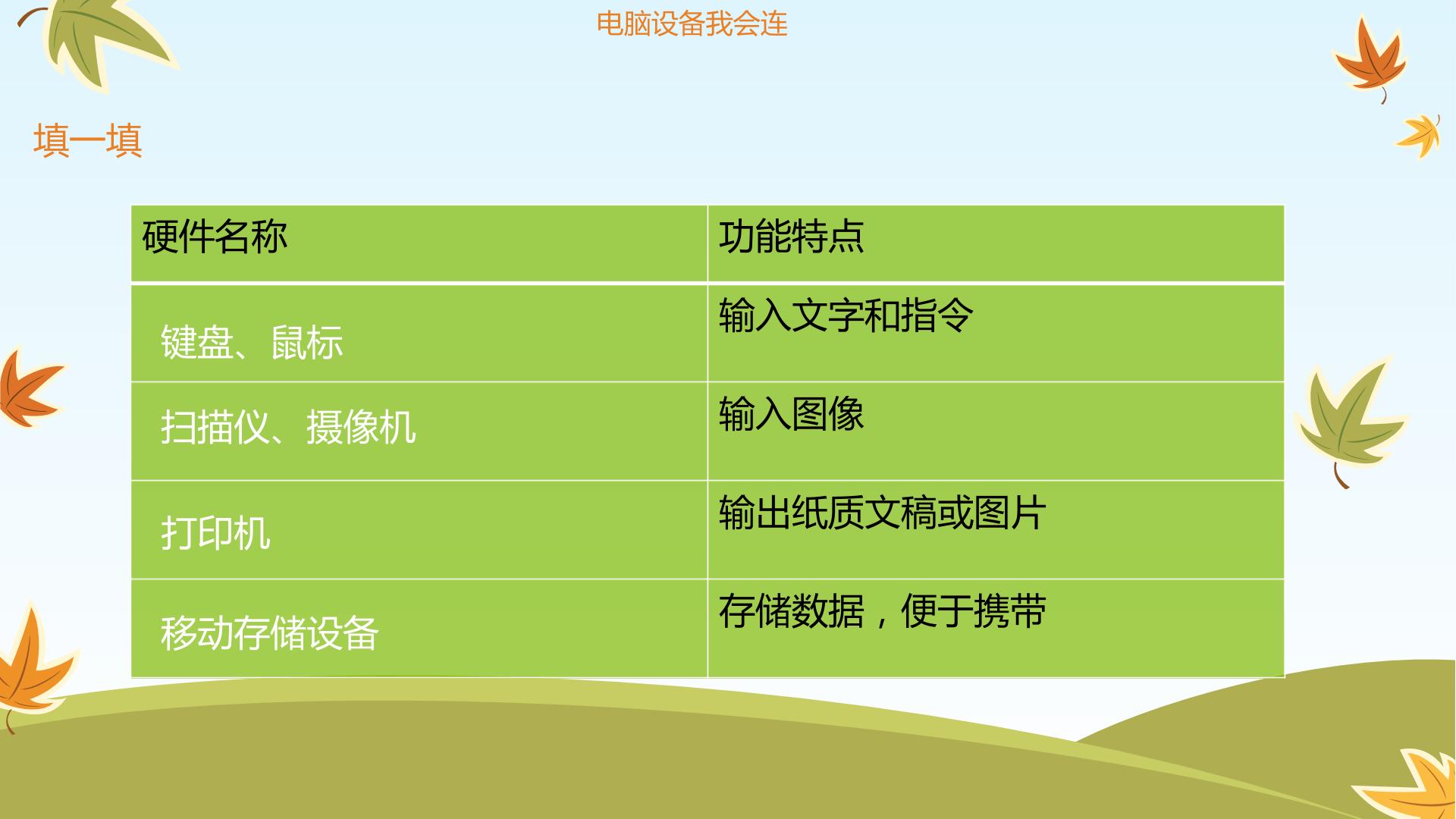 电脑设备我会连

填一填

| 硬件名称 | 功能特点 |
|---|---|
| 键盘、鼠标 | 输入文字和指令 |
| 扫描仪、摄像机 | 输入图像 |
| 打印机 | 输出纸质文稿或图片 |
| 移动存储设备 | 存储数据，便于携带 |